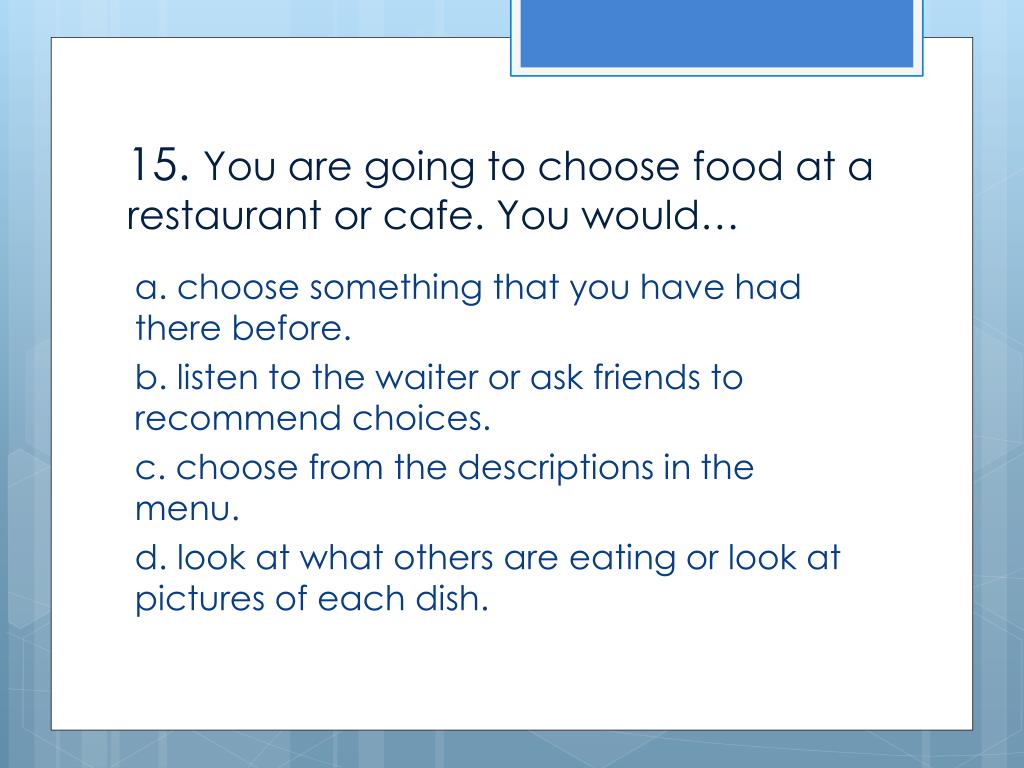 15. You are going to choose food at a restaurant or cafe. You would…

a. choose something that you have had there before.

b. listen to the waiter or ask friends to recommend choices.

c. choose from the descriptions in the menu.

d. look at what others are eating or look at pictures of each dish.